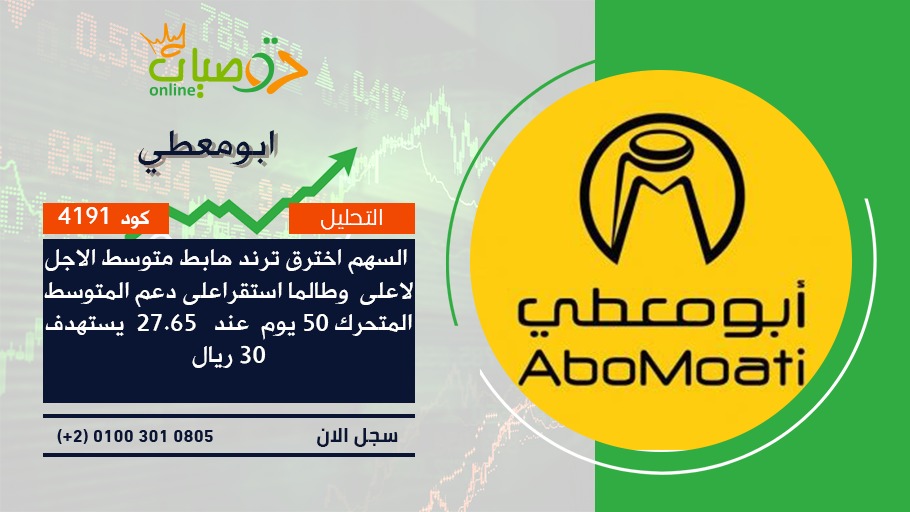 توصيات
online

ابومعطي

التحليل

كود 4191

السهم اخترق ترند هابط متوسط الاجل لاعلى وطالما استقراعلى دعم المتوسط المتحرك 50 يوم عند 27.65 يستهدف 30 ريال

سجل الان

(+2) 0100 301 0805

أبومعطي
AboMoati